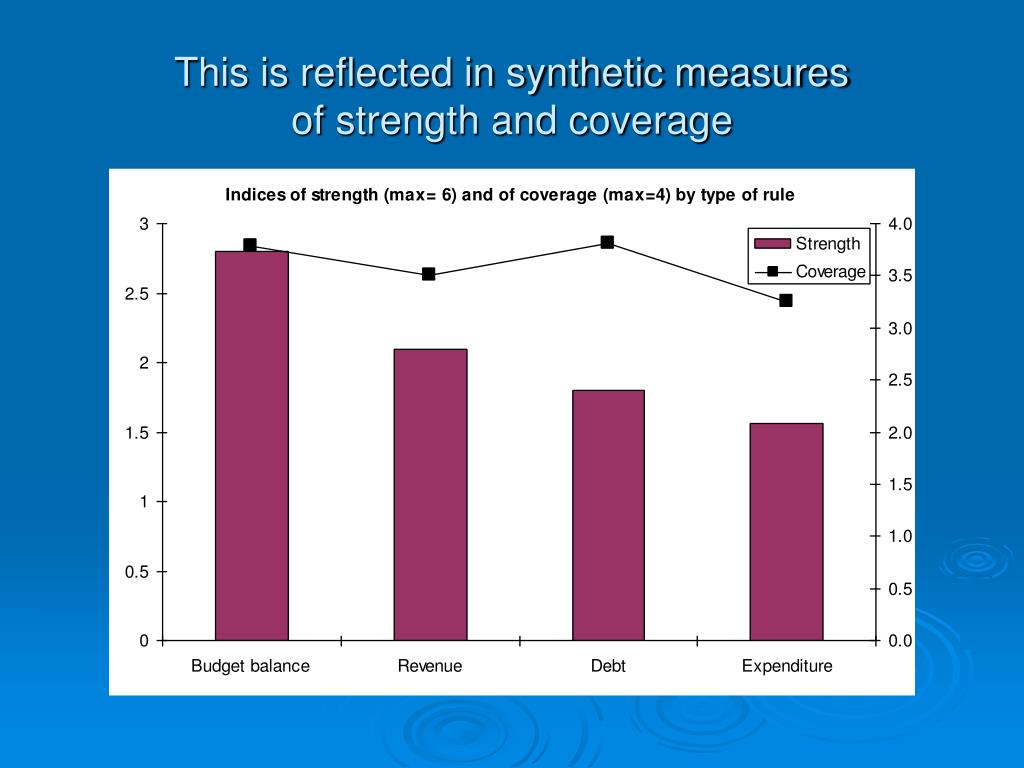 This is reflected in synthetic measures of strength and coverage

Indices of strength (max= 6) and of coverage (max=4) by type of rule

3
2.5
2
1.5
1
0.5
0

4.0
3.5
3.0
2.5
2.0
1.5
1.0
0.5
0.0

Strength
Coverage

Budget balance
Revenue
Debt
Expenditure